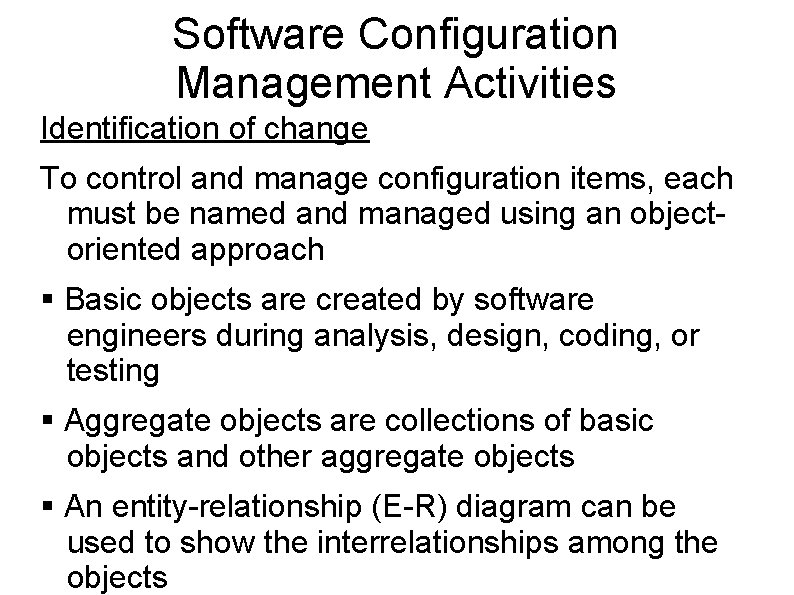 Software Configuration Management Activities

Identification of change

To control and manage configuration items, each must be named and managed using an object-oriented approach

▪ Basic objects are created by software engineers during analysis, design, coding, or testing

▪ Aggregate objects are collections of basic objects and other aggregate objects

▪ An entity-relationship (E-R) diagram can be used to show the interrelationships among the objects